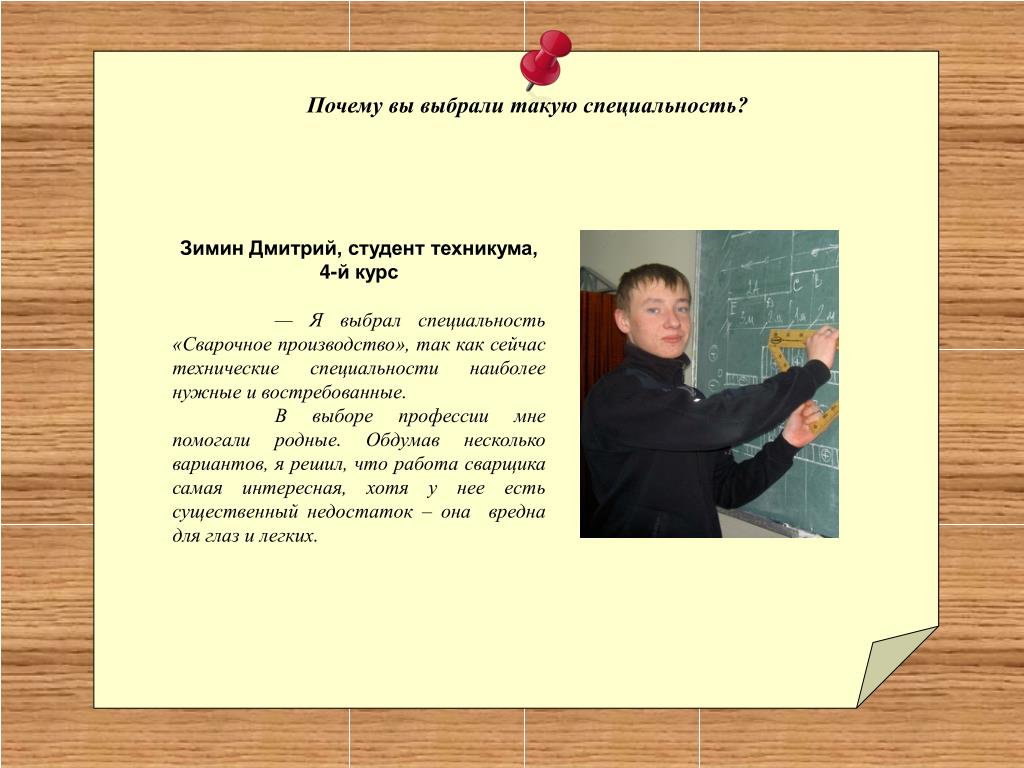 Почему вы выбрали такую специальность?

Зимин Дмитрий, студент техникума, 4-й курс

— Я выбрал специальность «Сварочное производство», так как сейчас технические специальности наиболее нужные и востребованные.

В выборе профессии мне помогали родные. Обдумав несколько вариантов, я решил, что работа сварщика самая интересная, хотя у нее есть существенный недостаток – она вредна для глаз и легких.